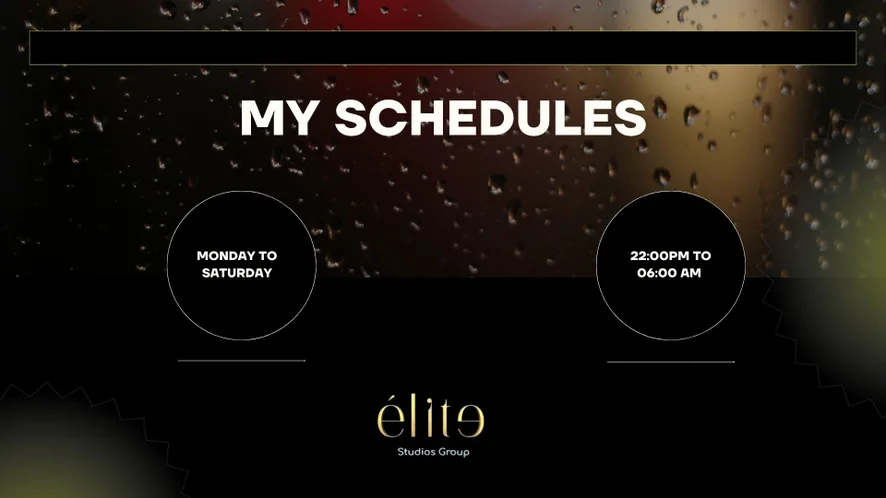 MY SCHEDULES

MONDAY TO SATURDAY

22:00PM TO 06:00 AM

élite

Studios Group